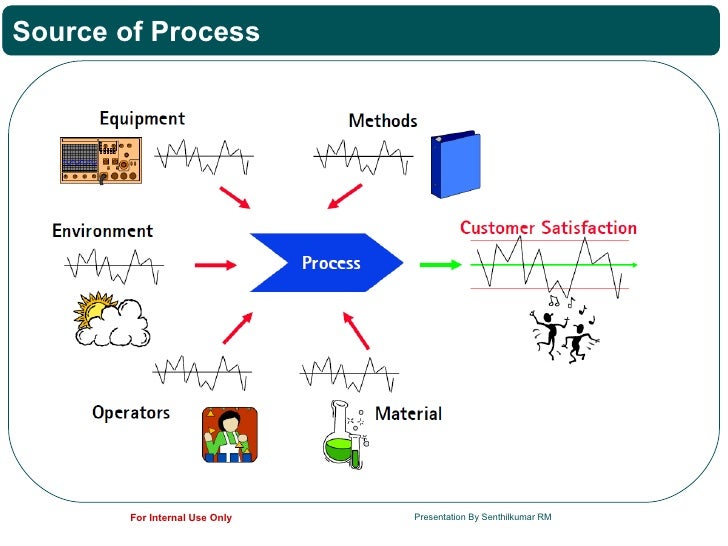 Source of Process

Equipment

Methods

Environment

Process

Customer Satisfaction

Operators

Material

For Internal Use Only

Presentation By Senthilkumar RM